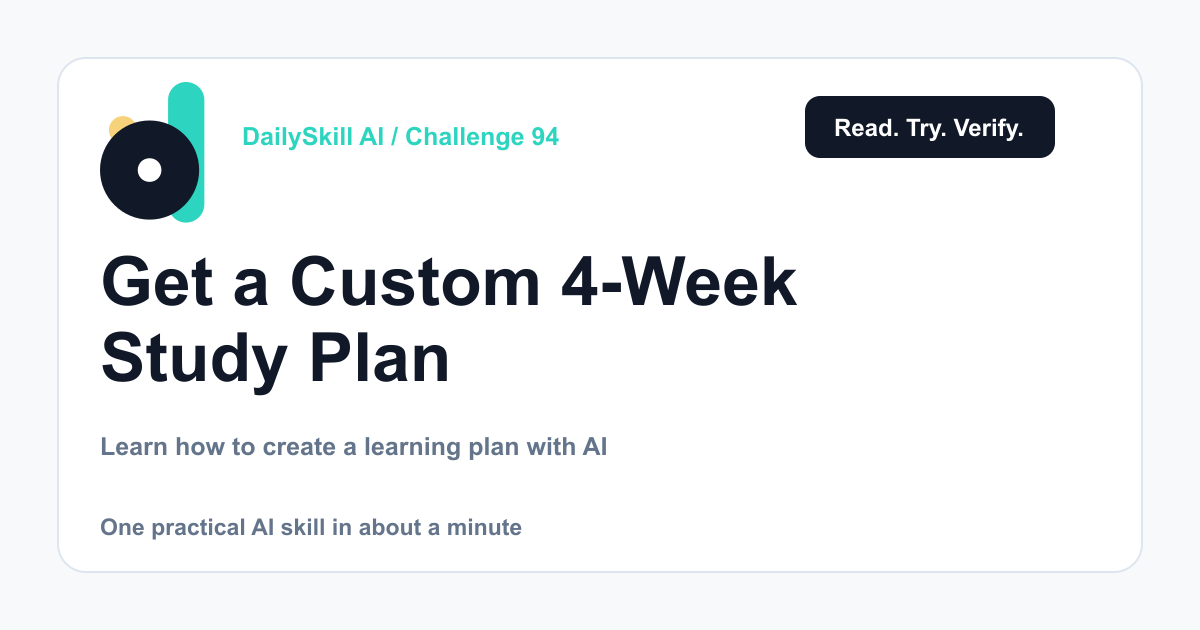 DailySkill AI / Challenge 94

Read. Try. Verify.

Get a Custom 4-Week Study Plan

Learn how to create a learning plan with AI

One practical AI skill in about a minute